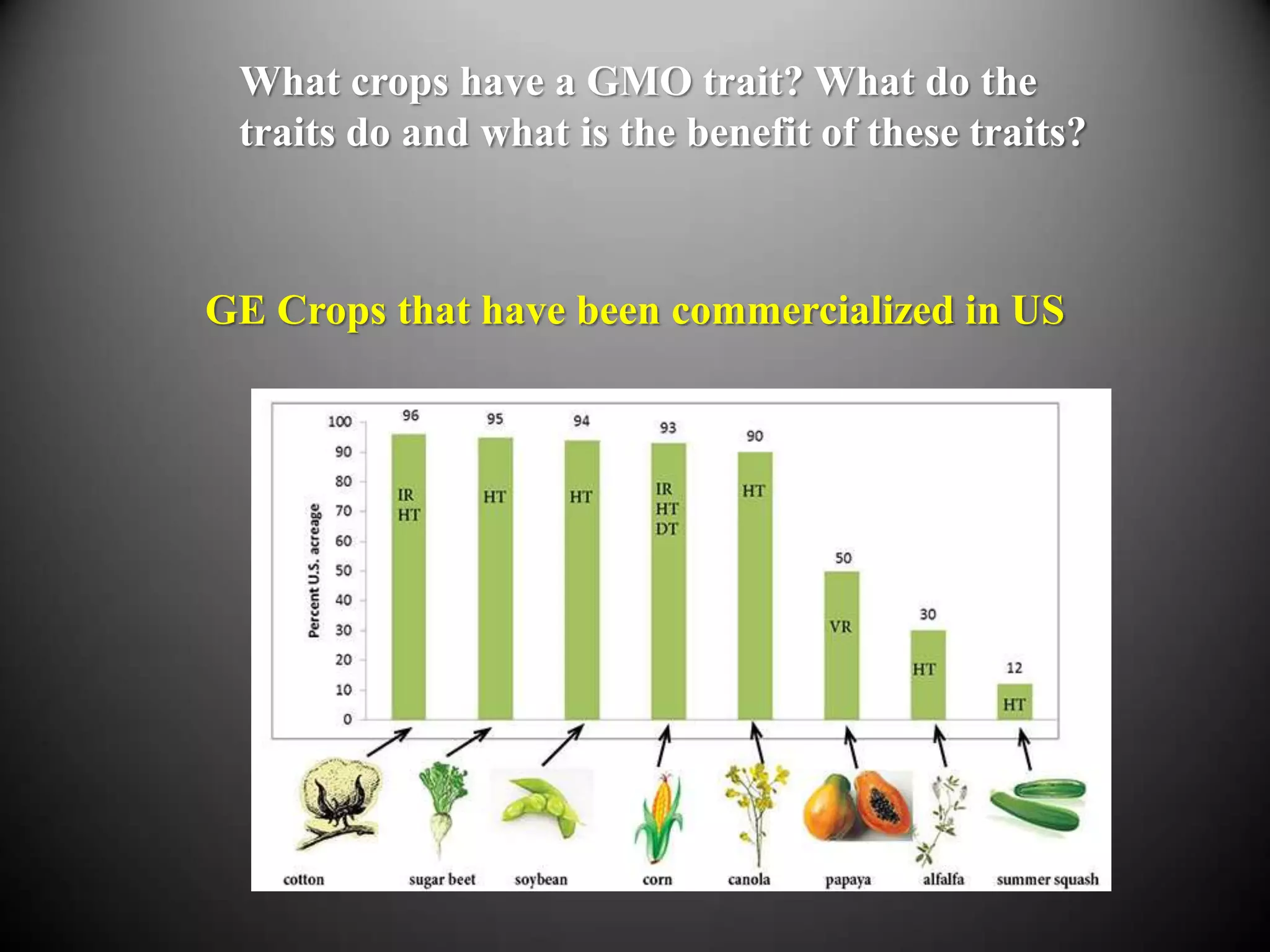 What crops have a GMO trait? What do the traits do and what is the benefit of these traits?

GE Crops that have been commercialized in US

Percent U.S. acreage
100
90
80
70
60
50
40
30
20
10
0

96
IR
HT

95
HT

94
HT

93
IR
HT
DT

90
HT

50
VR

30
HT

12
HT

cotton
sugar beet
soybean
corn
canola
papaya
alfalfa
summer squash